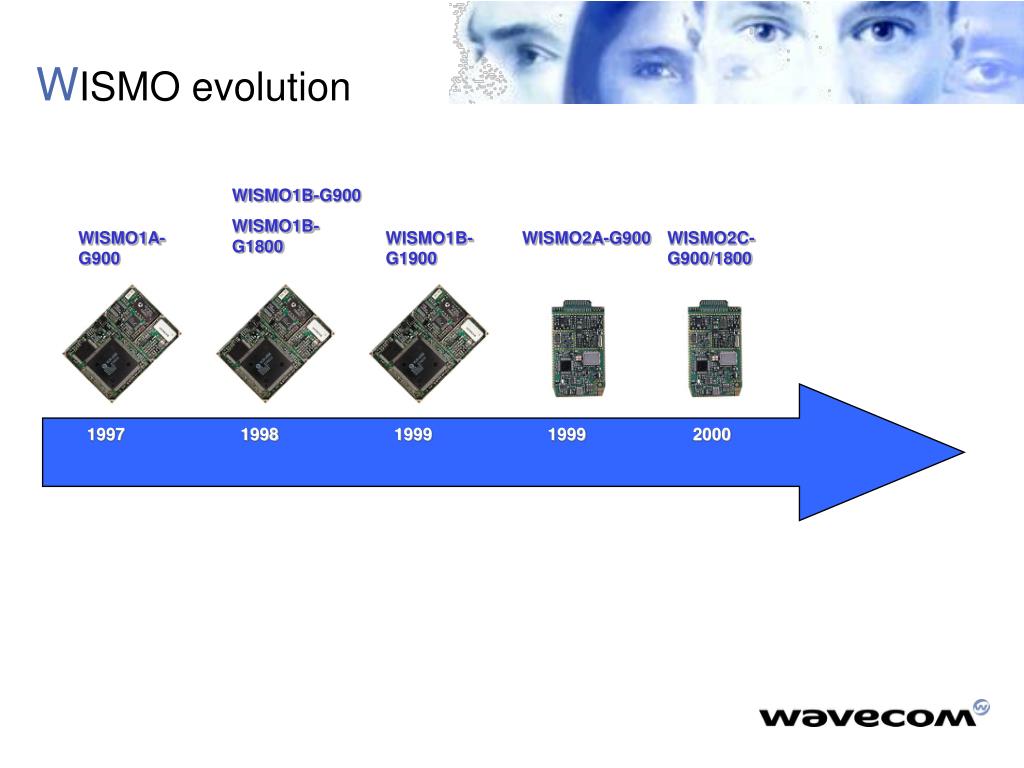 WISMO evolution

WISMO1A-G900

WISMO1B-G900

WISMO1B-G1800

WISMO1B-G1900

WISMO2A-G900

WISMO2C-G900/1800

1997

1998

1999

1999

2000

wavecom